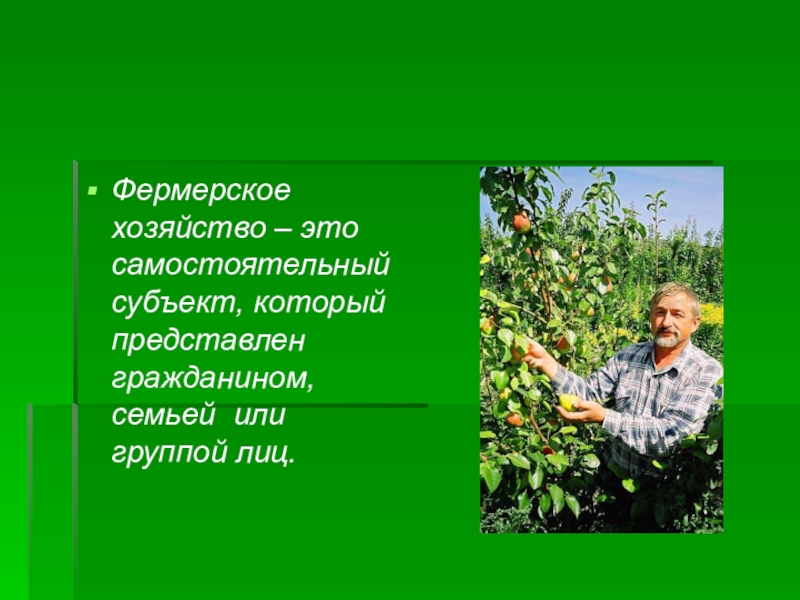 Фермерское хозяйство – это самостоятельный субъект, который представлен гражданином, семьей или группой лиц.